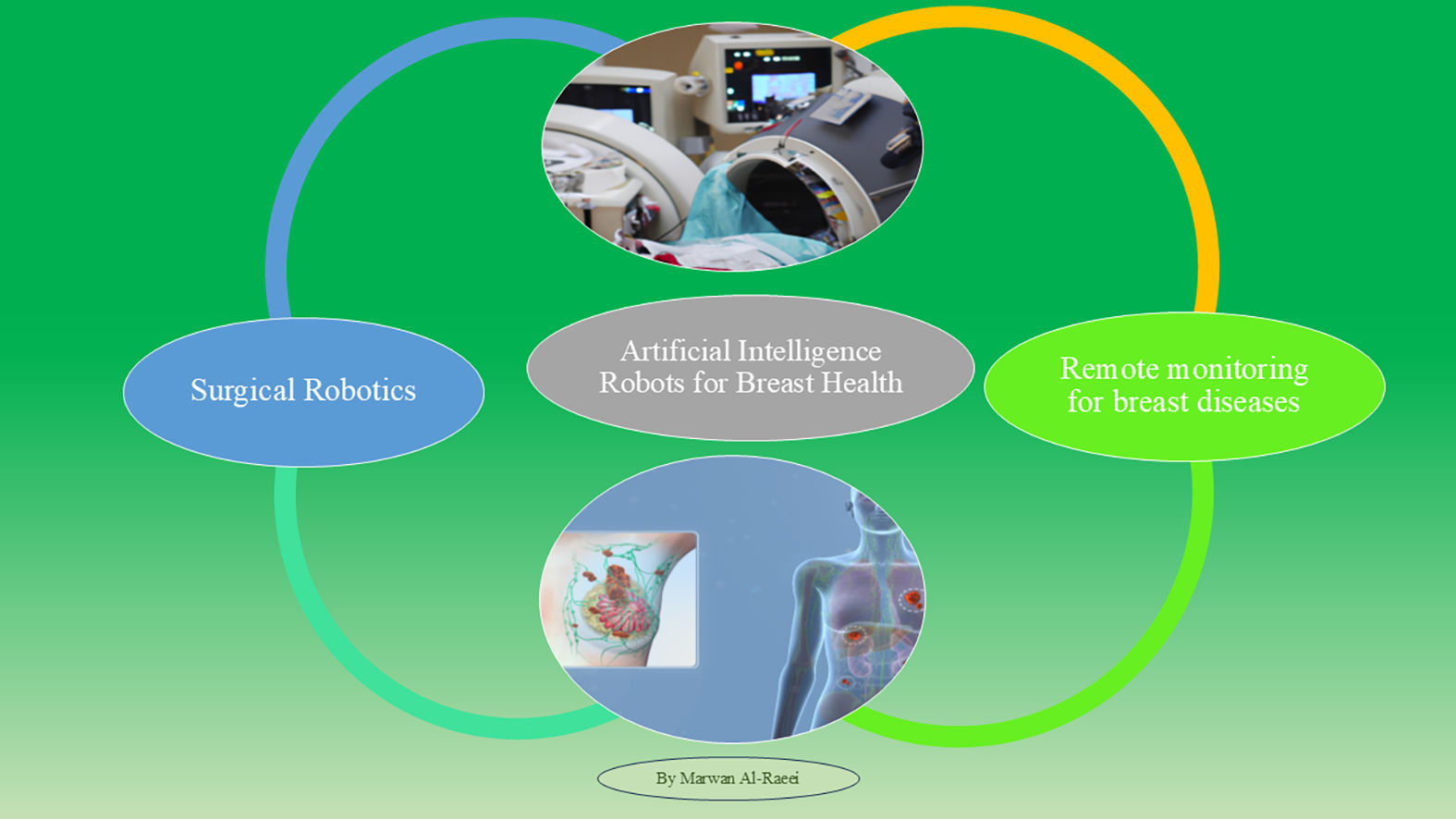 Surgical Robotics

Artificial Intelligence Robots for Breast Health

Remote monitoring for breast diseases

By Marwan Al-Raeei